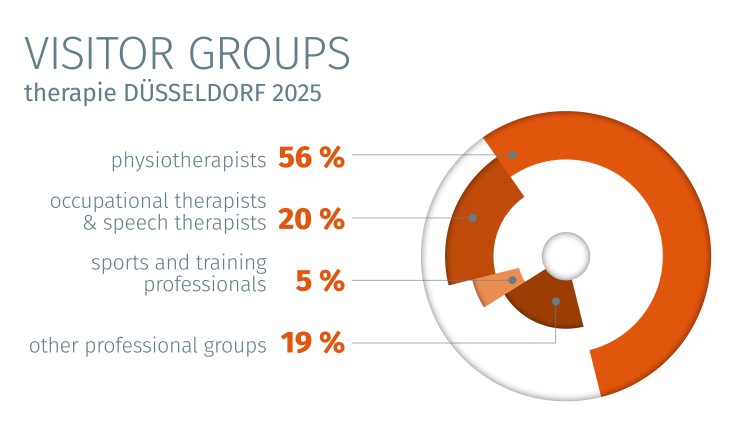 VISITOR GROUPS
therapie DÜSSELDORF 2025

physiotherapists 56 %

occupational therapists & speech therapists 20 %

sports and training professionals 5 %

other professional groups 19 %